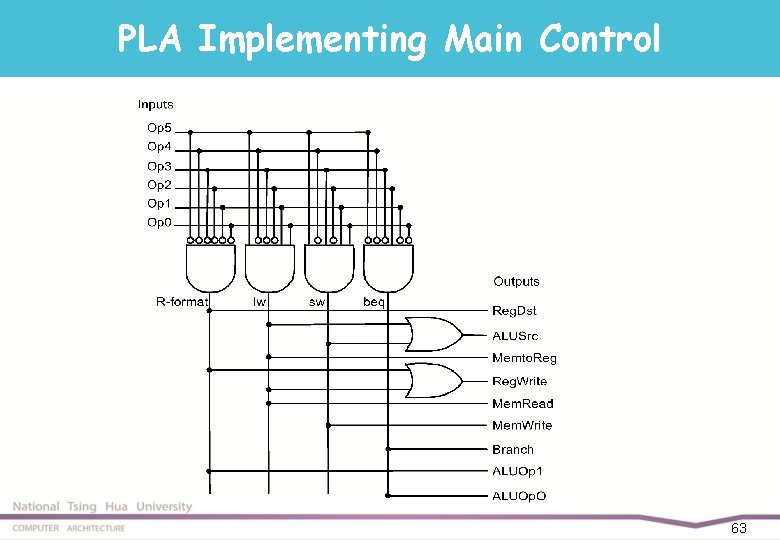 PLA Implementing Main Control

Inputs
Op5
Op4
Op3
Op2
Op1
Op0

R-format
lw
sw
beq

Outputs
RegDst
ALUSrc
MemtoReg
RegWrite
MemRead
MemWrite
Branch
ALUOp1
ALUOpO

National Tsing Hua University
COMPUTER ARCHITECTURE
63